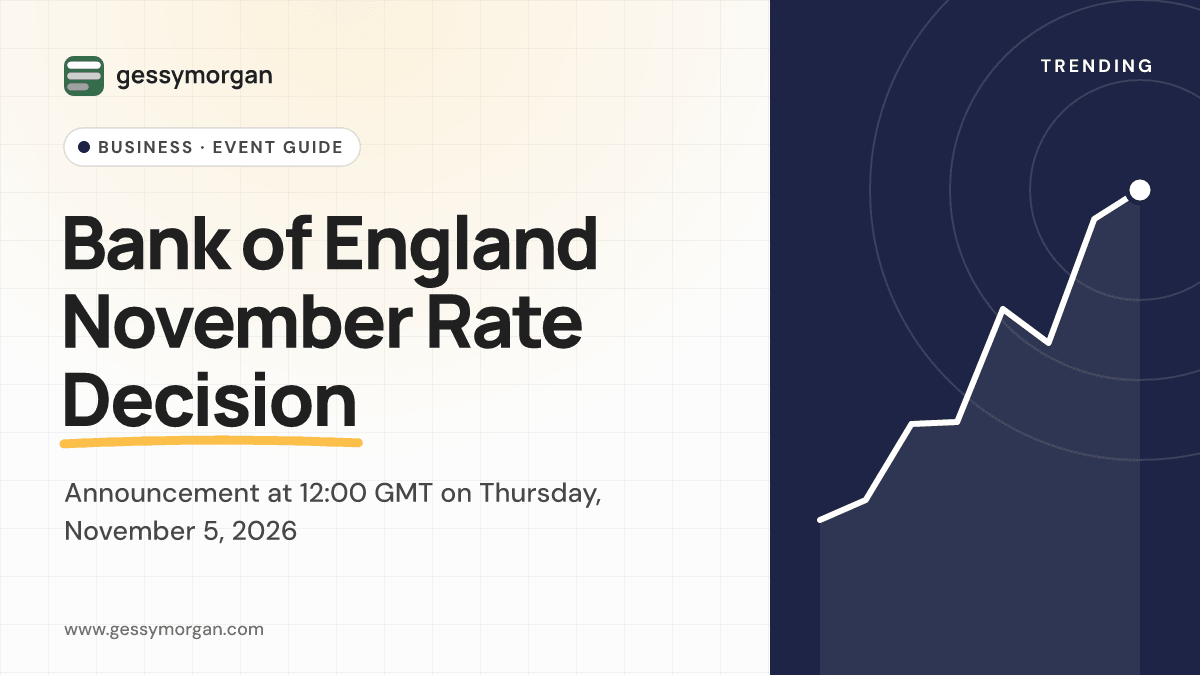 gessymorgan

BUSINESS · EVENT GUIDE

Bank of England November Rate Decision

Announcement at 12:00 GMT on Thursday, November 5, 2026

www.gessymorgan.com

TRENDING